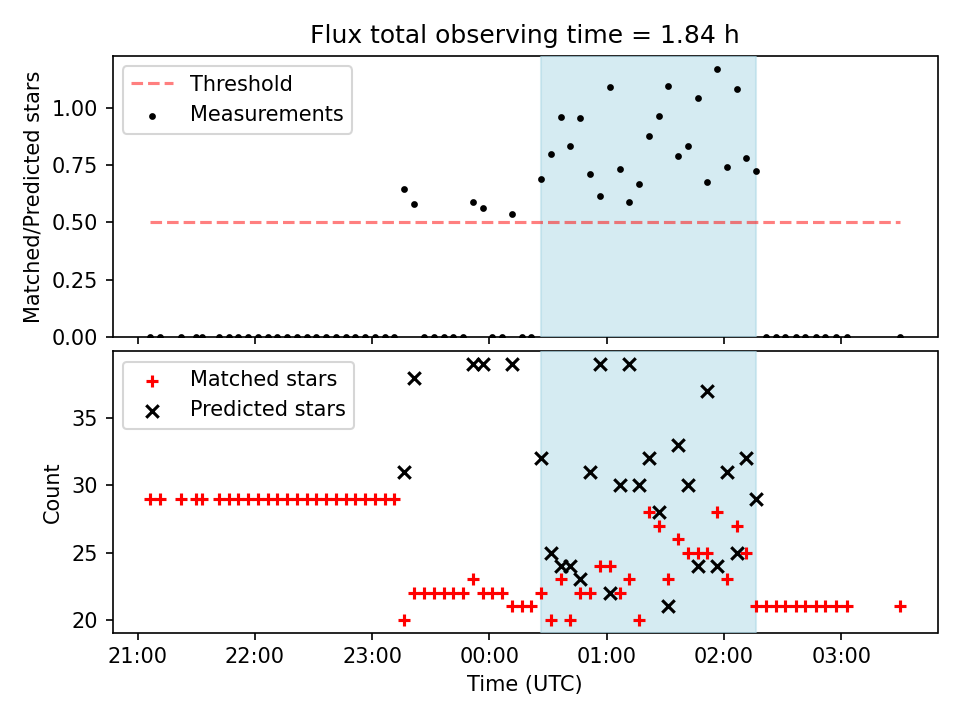 Flux total observing time = 1.84 h

Threshold
Measurements

Matched/Predicted stars
1.00
0.75
0.50
0.25
0.00

Matched stars
Predicted stars

Count
35
30
25
20

21:00
22:00
23:00
00:00
01:00
02:00
03:00
Time (UTC)